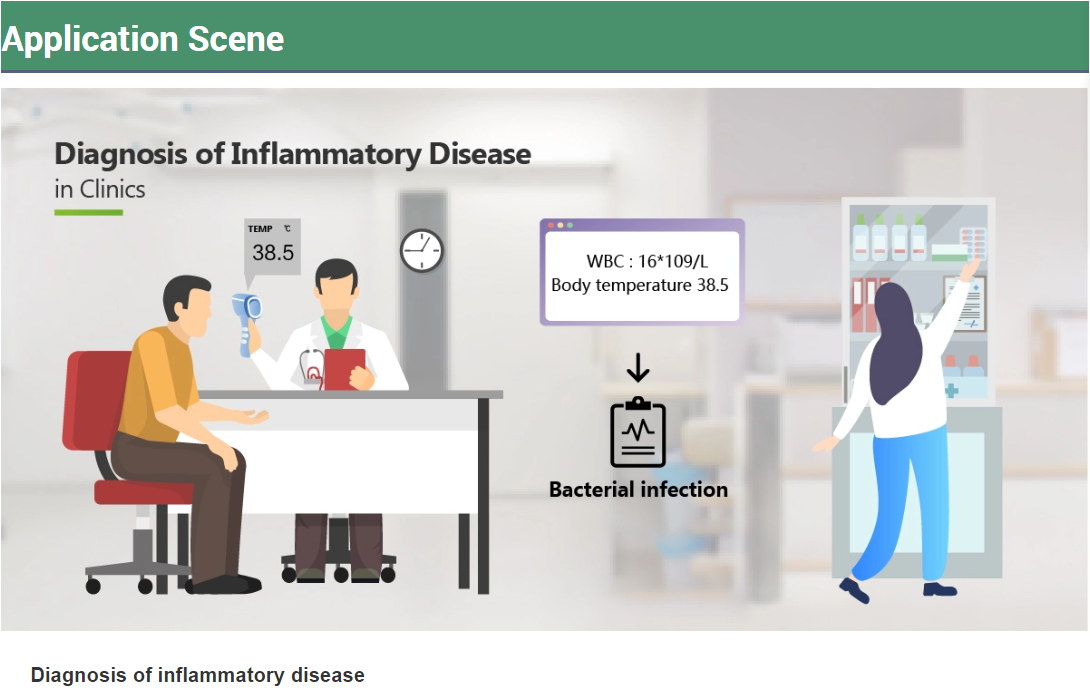 Application Scene

Diagnosis of Inflammatory Disease
in Clinics

TEMP ℃
38.5

WBC : 16*109/L
Body temperature 38.5

Bacterial infection

Diagnosis of inflammatory disease